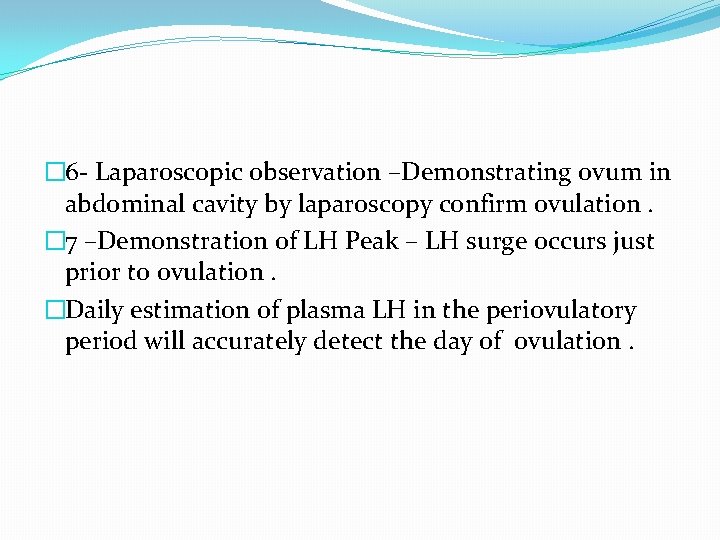 6- Laparoscopic observation –Demonstrating ovum in abdominal cavity by laparoscopy confirm ovulation .

7 –Demonstration of LH Peak – LH surge occurs just prior to ovulation .

Daily estimation of plasma LH in the periovulatory period will accurately detect the day of ovulation .